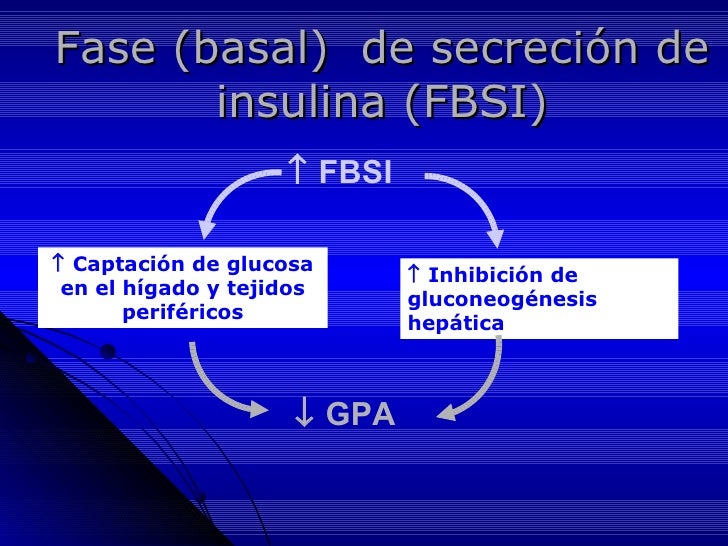 Fase (basal) de secreción de insulina (FBSI)

↑ FBSI

↑ Captación de glucosa en el hígado y tejidos periféricos

↑ Inhibición de gluconeogénesis hepática

↓ GPA